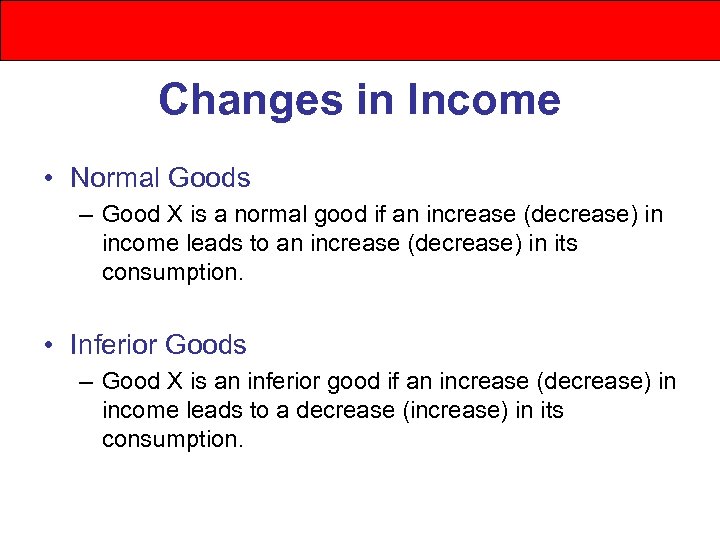 Changes in Income

• Normal Goods
– Good X is a normal good if an increase (decrease) in income leads to an increase (decrease) in its consumption.

• Inferior Goods
– Good X is an inferior good if an increase (decrease) in income leads to a decrease (increase) in its consumption.